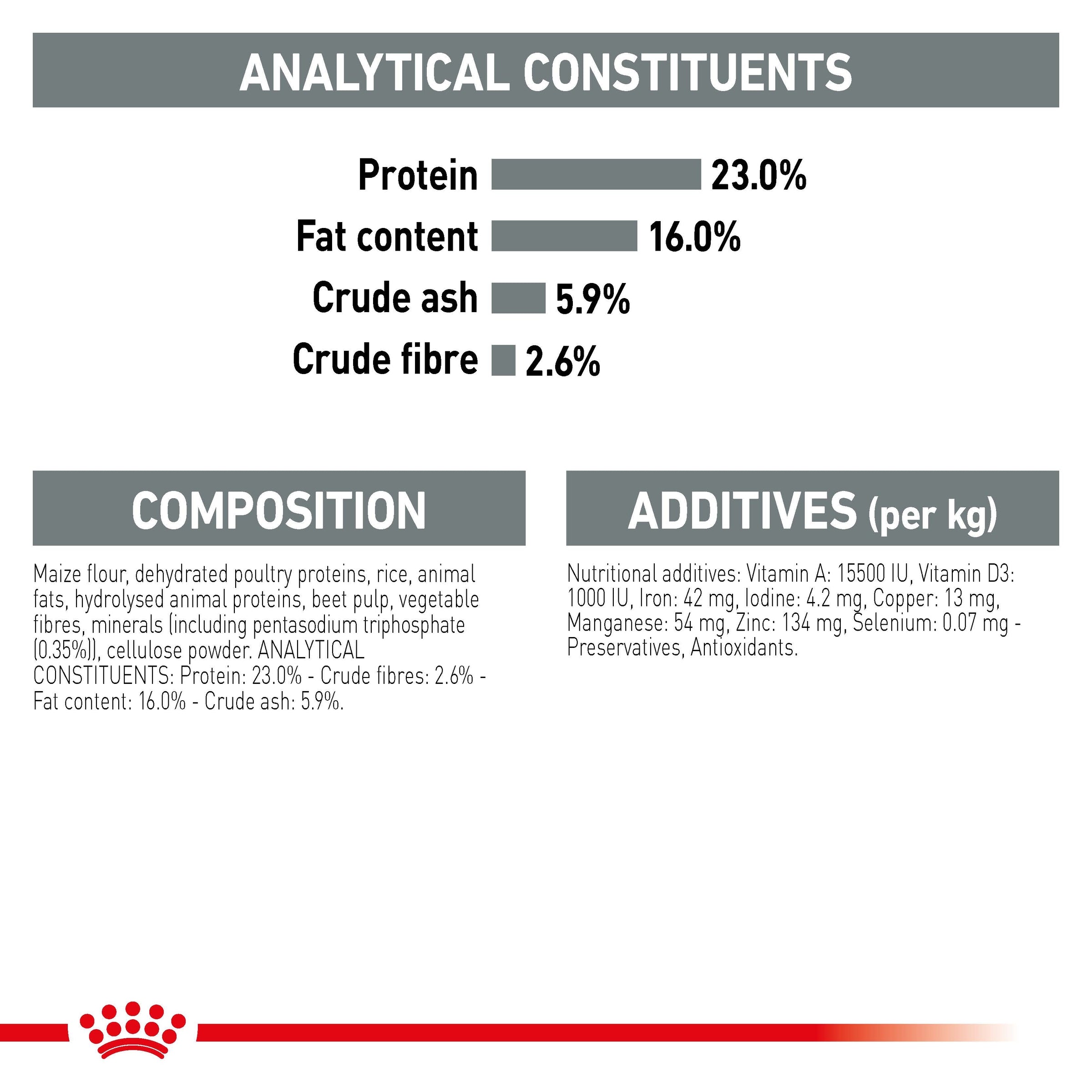 ANALYTICAL CONSTITUENTS

Protein 23.0%
Fat content 16.0%
Crude ash 5.9%
Crude fibre 2.6%

COMPOSITION

Maize flour, dehydrated poultry proteins, rice, animal fats, hydrolysed animal proteins, beet pulp, vegetable fibres, minerals (including pentasodium triphosphate (0.35%)), cellulose powder. ANALYTICAL CONSTITUENTS: Protein: 23.0% - Crude fibres: 2.6% - Fat content: 16.0% - Crude ash: 5.9%.

ADDITIVES (per kg)

Nutritional additives: Vitamin A: 15500 IU, Vitamin D3: 1000 IU, Iron: 42 mg, Iodine: 4.2 mg, Copper: 13 mg, Manganese: 54 mg, Zinc: 134 mg, Selenium: 0.07 mg - Preservatives, Antioxidants.